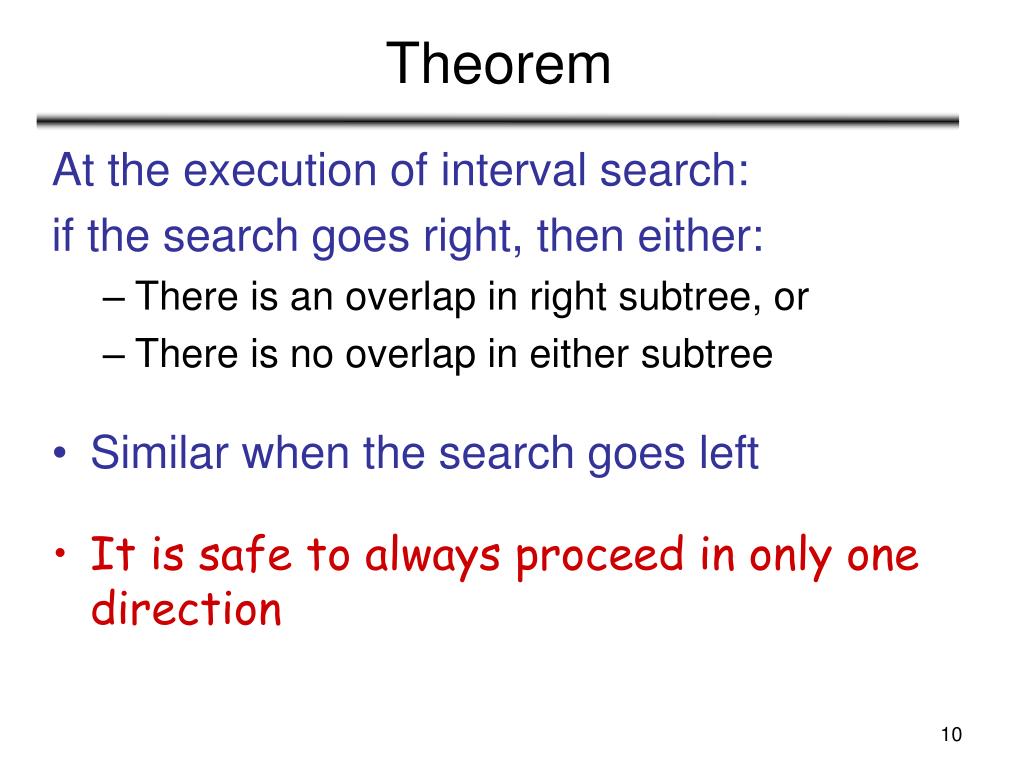 Theorem

At the execution of interval search:
if the search goes right, then either:

– There is an overlap in right subtree, or
– There is no overlap in either subtree

• Similar when the search goes left

• It is safe to always proceed in only one direction

10